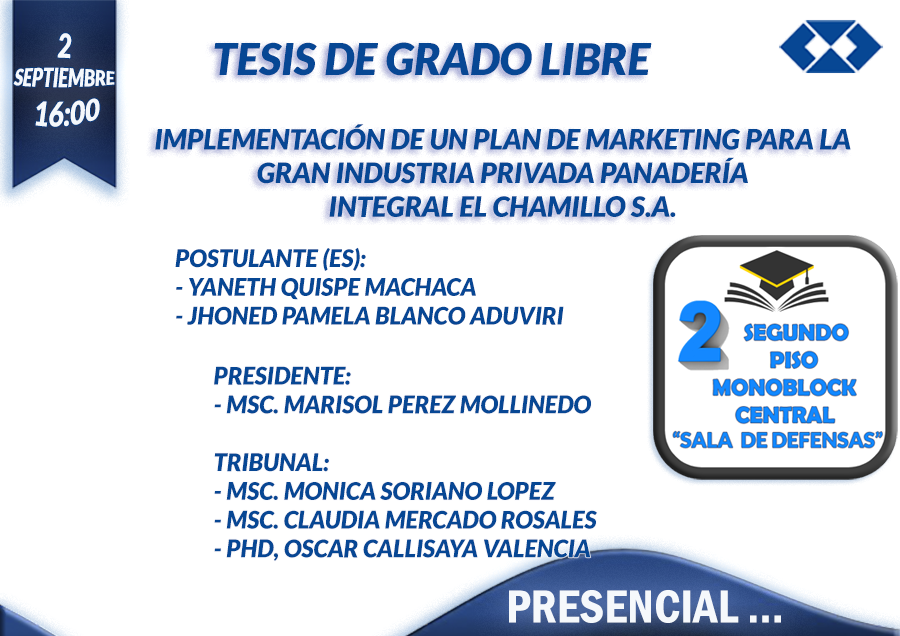 2
SEPTIEMBRE
16:00

TESIS DE GRADO LIBRE

IMPLEMENTACIÓN DE UN PLAN DE MARKETING PARA LA GRAN INDUSTRIA PRIVADA PANADERÍA INTEGRAL EL CHAMILLO S.A.

POSTULANTE (ES):
- YANETH QUISPE MACHACA
- JHONED PAMELA BLANCO ADUVIRI

PRESIDENTE:
- MSC. MARISOL PEREZ MOLLINEDO

TRIBUNAL:
- MSC. MONICA SORIANO LOPEZ
- MSC. CLAUDIA MERCADO ROSALES
- PHD, OSCAR CALLISAYA VALENCIA

2
SEGUNDO
PISO
MONOBLOCK
CENTRAL
"SALA DE DEFENSAS"

PRESENCIAL ...